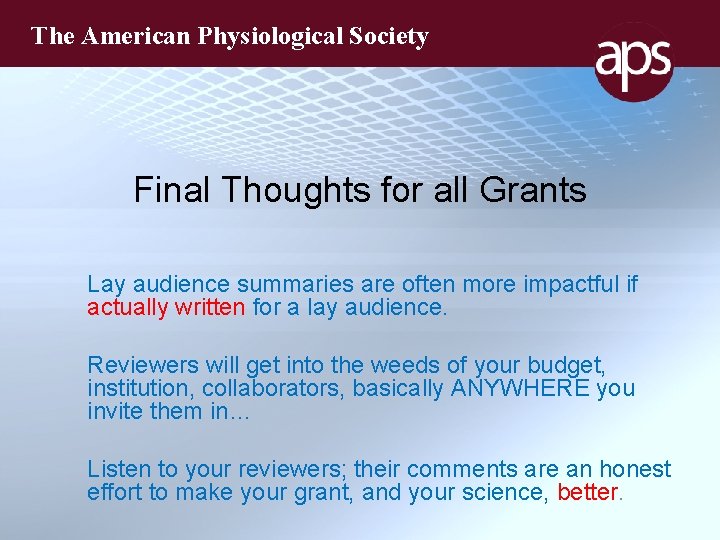 The American Physiological Society

aps

Final Thoughts for all Grants

Lay audience summaries are often more impactful if actually written for a lay audience.

Reviewers will get into the weeds of your budget, institution, collaborators, basically ANYWHERE you invite them in…

Listen to your reviewers; their comments are an honest effort to make your grant, and your science, better.